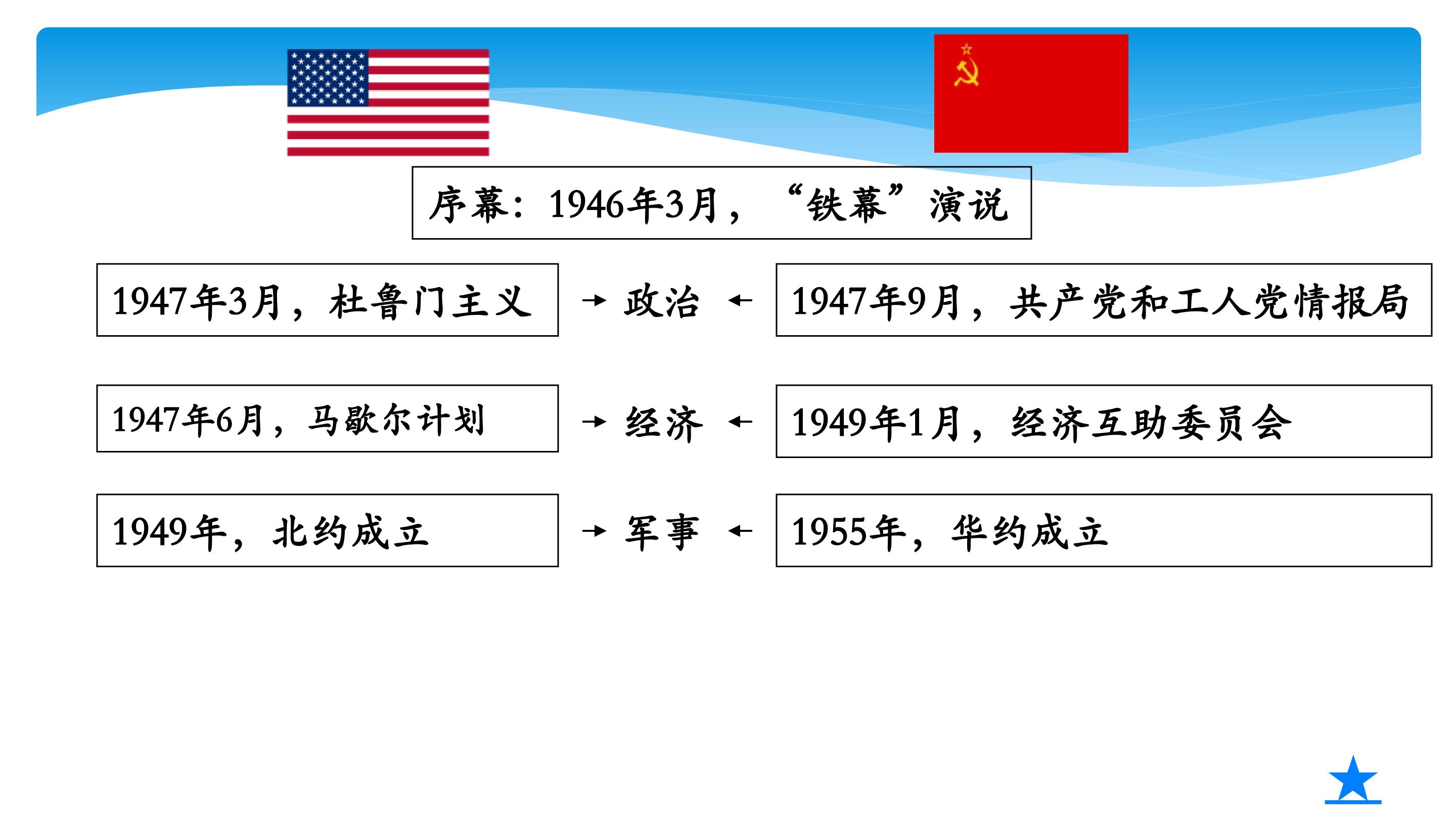 序幕：1946年3月，“铁幕”演说

1947年3月，杜鲁门主义 → 政治 ← 1947年9月，共产党和工人党情报局

1947年6月，马歇尔计划 → 经济 ← 1949年1月，经济互助委员会

1949年，北约成立 → 军事 ← 1955年，华约成立